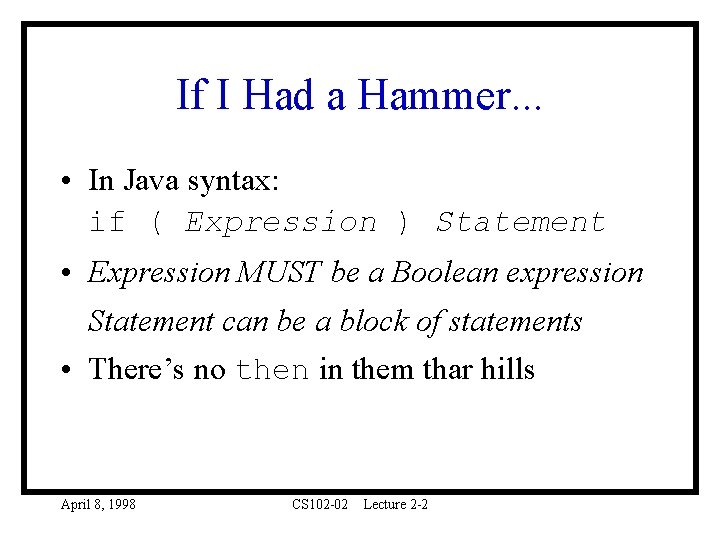 If I Had a Hammer...

• In Java syntax:
if ( Expression ) Statement

• Expression MUST be a Boolean expression
Statement can be a block of statements

• There's no then in them thar hills

April 8, 1998 CS102-02 Lecture 2-2